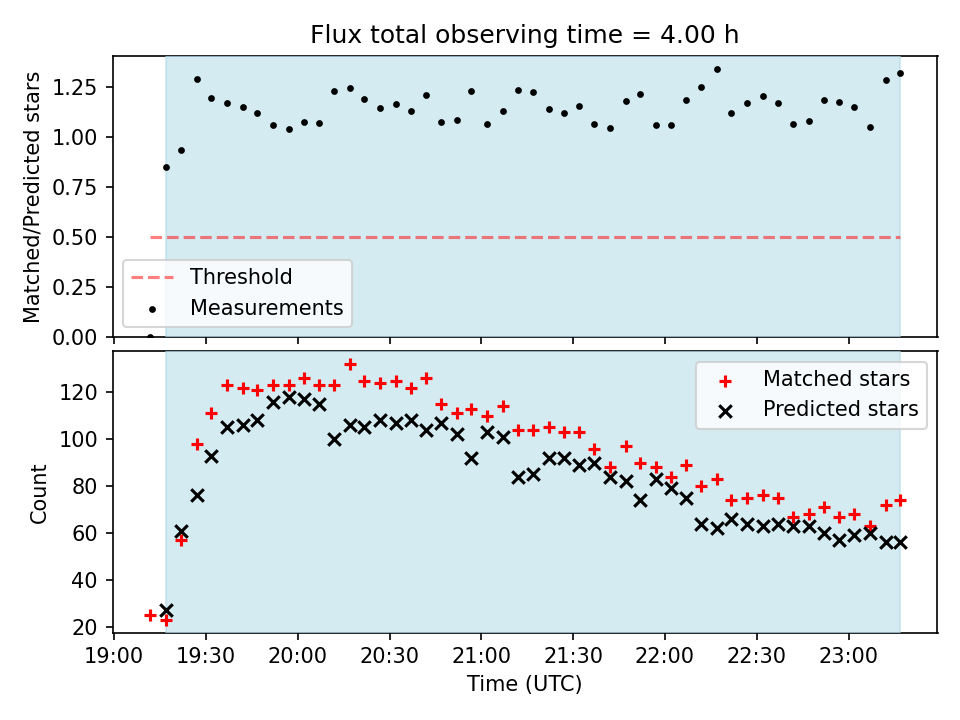 Flux total observing time = 4.00 h

Matched/Predicted stars

1.25
1.00
0.75
0.50
0.25
0.00

Threshold
Measurements

Count

120
100
80
60
40
20

Matched stars
Predicted stars

19:00 19:30 20:00 20:30 21:00 21:30 22:00 22:30 23:00

Time (UTC)